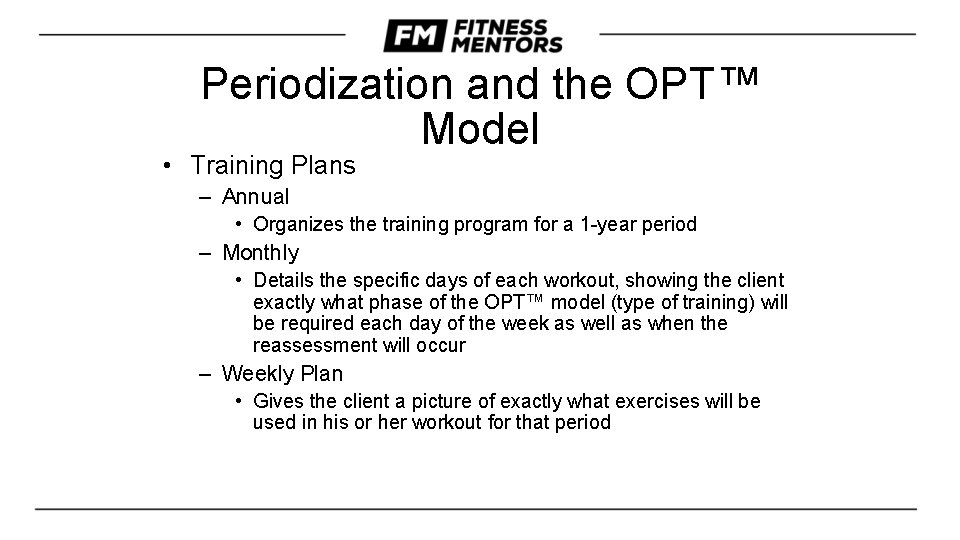 FM FITNESS MENTORS

Periodization and the OPT™ Model

• Training Plans
– Annual
• Organizes the training program for a 1-year period
– Monthly
• Details the specific days of each workout, showing the client exactly what phase of the OPT™ model (type of training) will be required each day of the week as well as when the reassessment will occur
– Weekly Plan
• Gives the client a picture of exactly what exercises will be used in his or her workout for that period